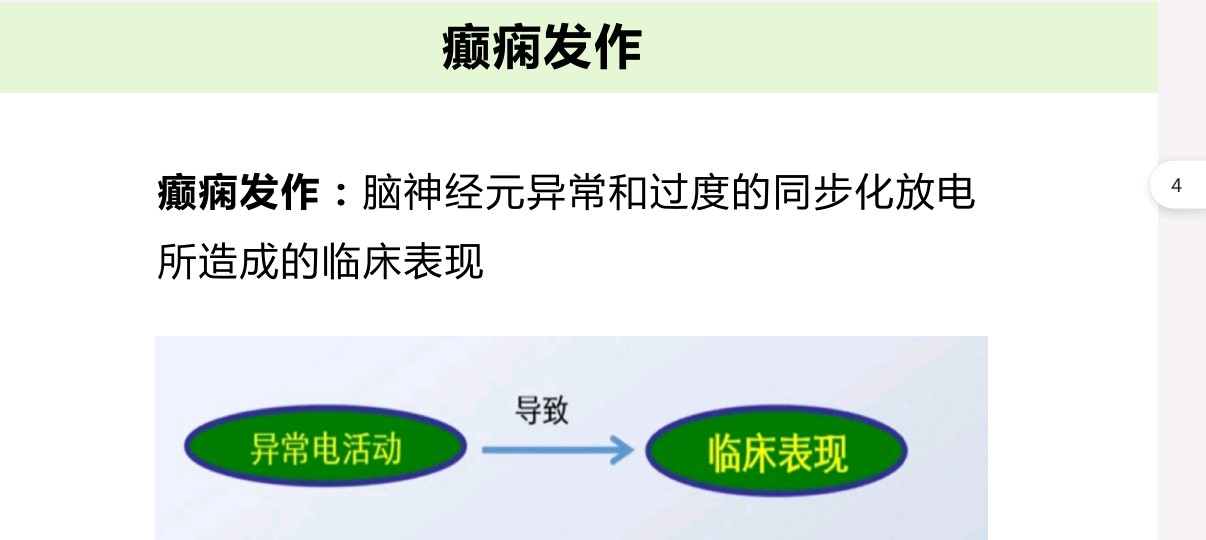 癫痫发作

4

癫痫发作：脑神经元异常和过度的同步化放电所造成的临床表现

异常电活动

导致

临床表现